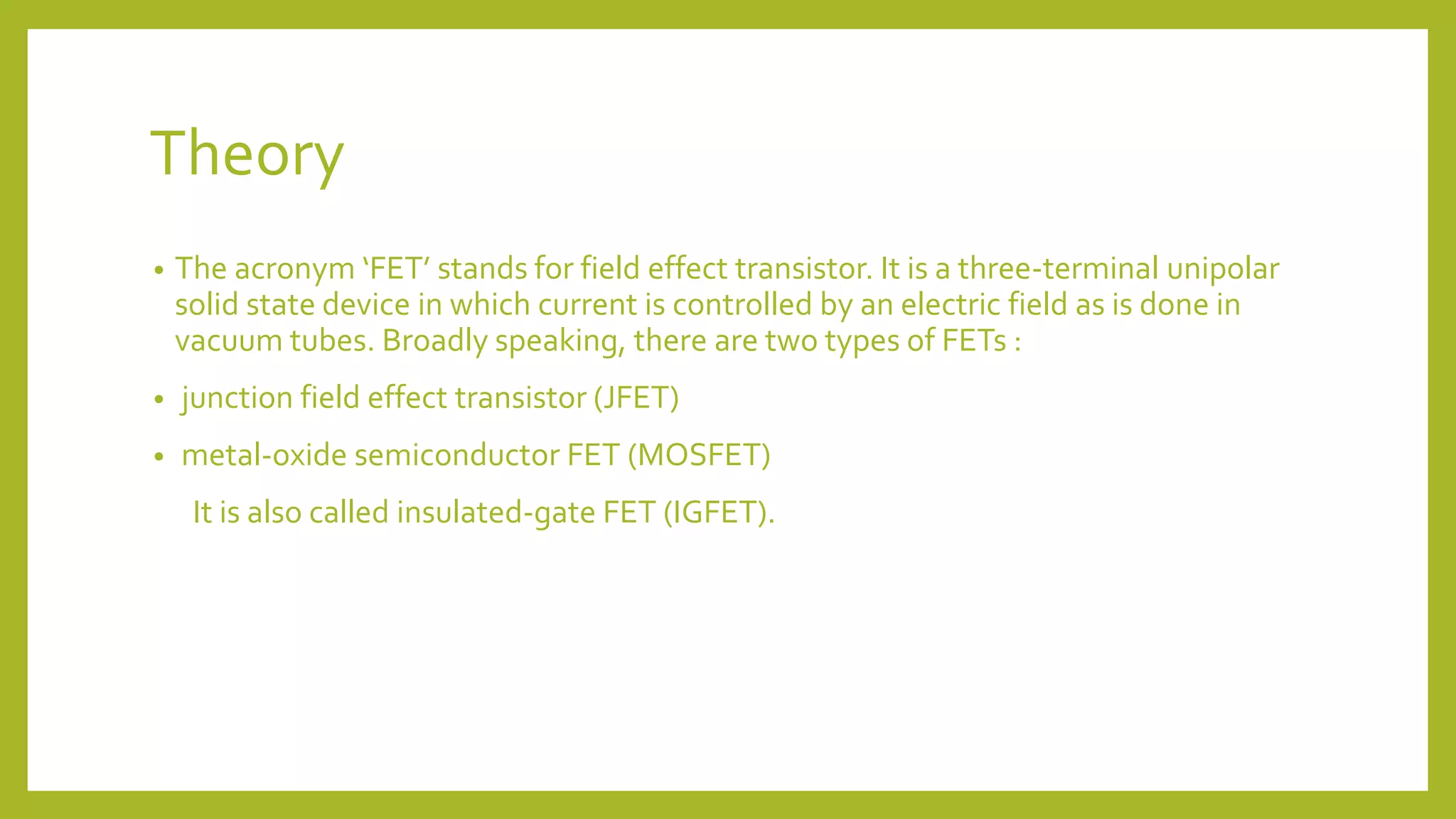 Theory

• The acronym ‘FET’ stands for field effect transistor. It is a three-terminal unipolar solid state device in which current is controlled by an electric field as is done in vacuum tubes. Broadly speaking, there are two types of FETs :

• junction field effect transistor (JFET)

• metal-oxide semiconductor FET (MOSFET)

It is also called insulated-gate FET (IGFET).